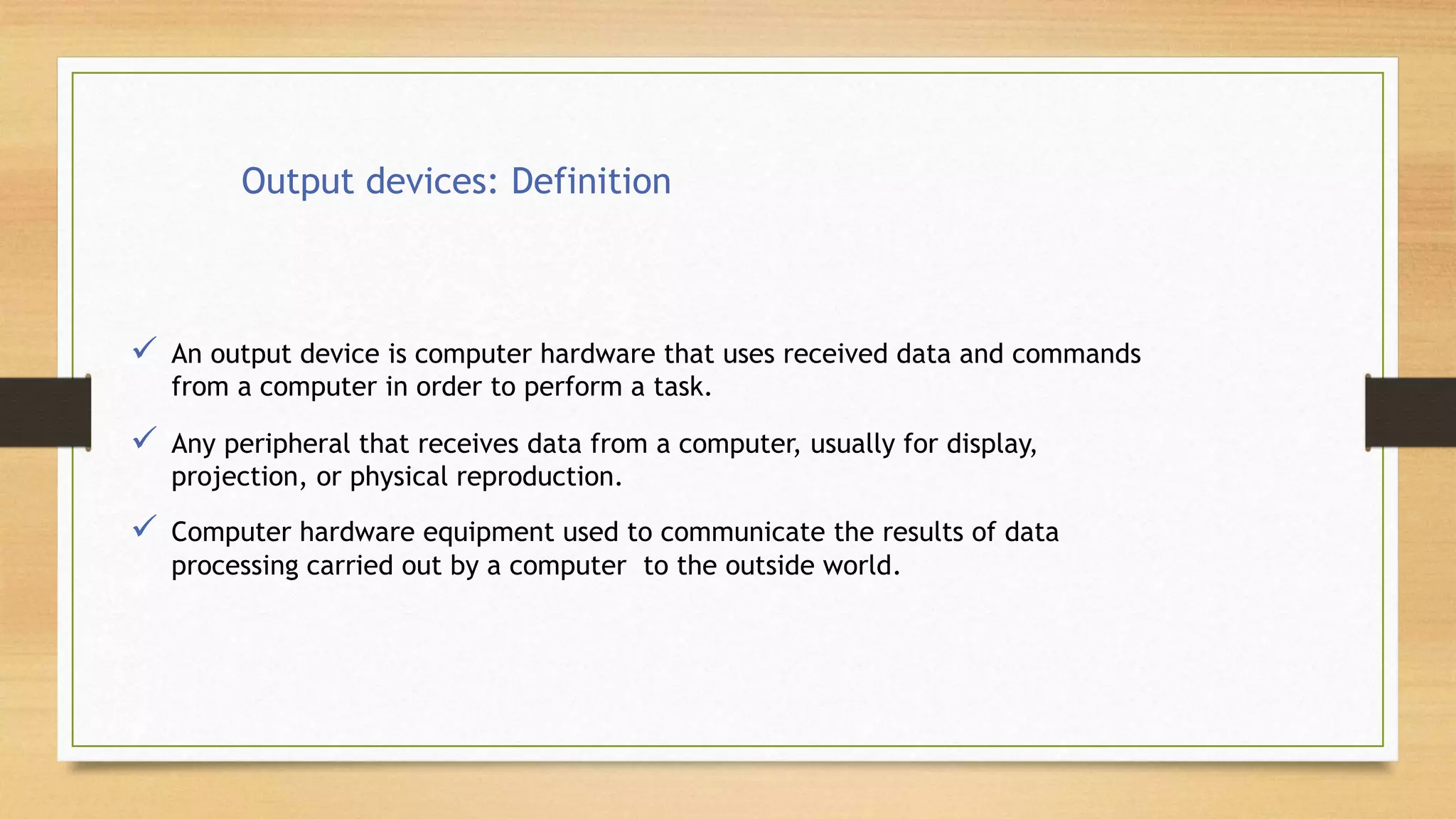 Output devices: Definition

✓ An output device is computer hardware that uses received data and commands from a computer in order to perform a task.

✓ Any peripheral that receives data from a computer, usually for display, projection, or physical reproduction.

✓ Computer hardware equipment used to communicate the results of data processing carried out by a computer to the outside world.